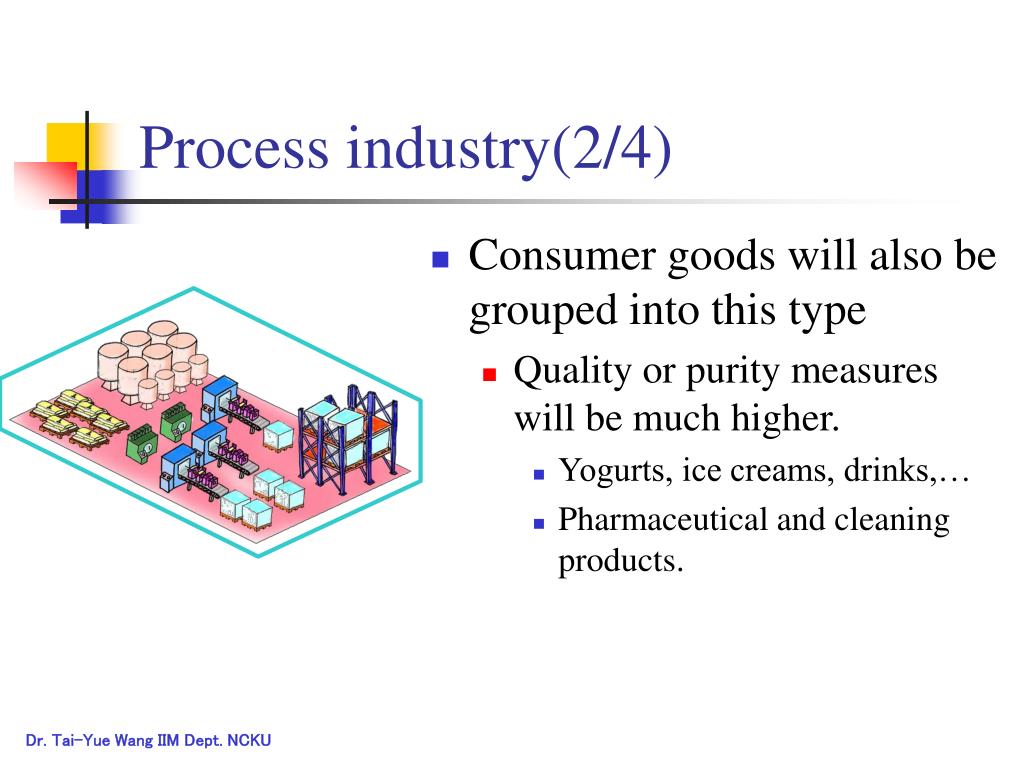 Process industry(2/4)

Consumer goods will also be grouped into this type

Quality or purity measures will be much higher.

Yogurts, ice creams, drinks,…

Pharmaceutical and cleaning products.

Dr. Tai-Yue Wang IIM Dept. NCKU